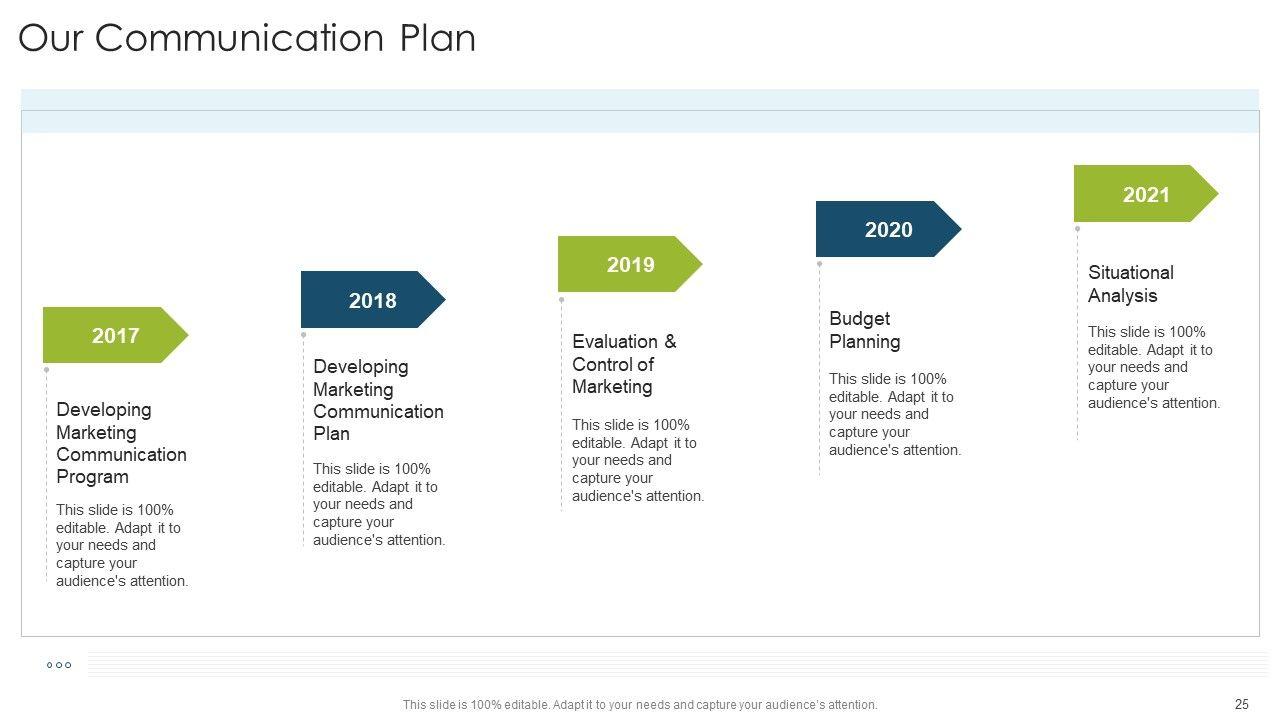 Our Communication Plan

2017

Developing Marketing Communication Program

This slide is 100% editable. Adapt it to your needs and capture your audience's attention.

2018

Developing Marketing Communication Plan

This slide is 100% editable. Adapt it to your needs and capture your audience's attention.

2019

Evaluation & Control of Marketing

This slide is 100% editable. Adapt it to your needs and capture your audience's attention.

2020

Budget Planning

This slide is 100% editable. Adapt it to your needs and capture your audience's attention.

2021

Situational Analysis

This slide is 100% editable. Adapt it to your needs and capture your audience's attention.

This slide is 100% editable. Adapt it to your needs and capture your audience's attention.

25